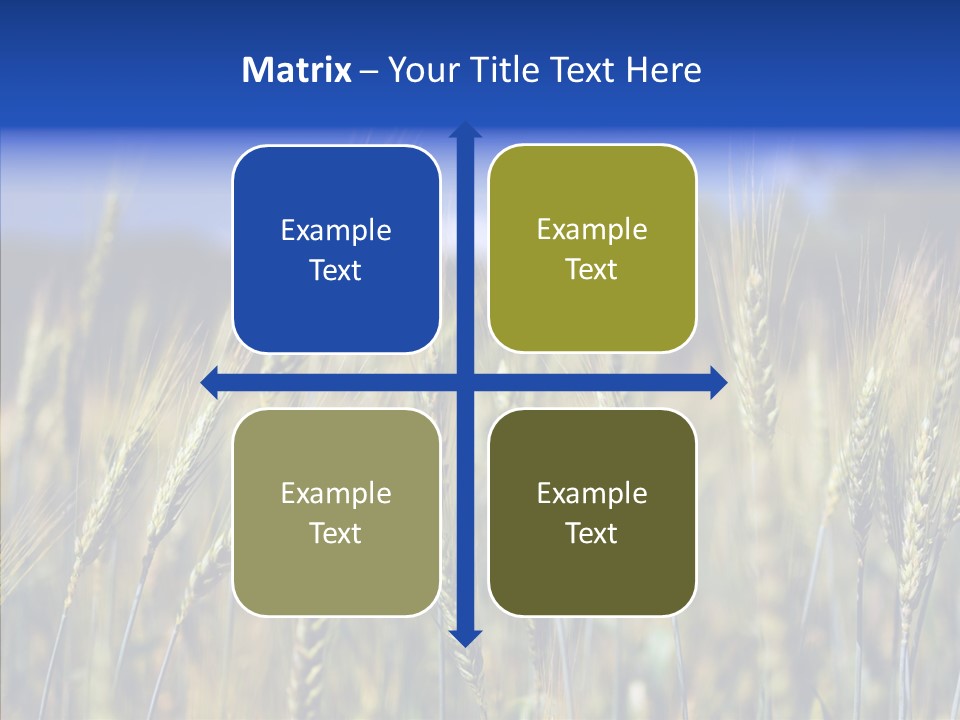 Matrix – Your Title Text Here

Example Text

Example Text

Example Text

Example Text